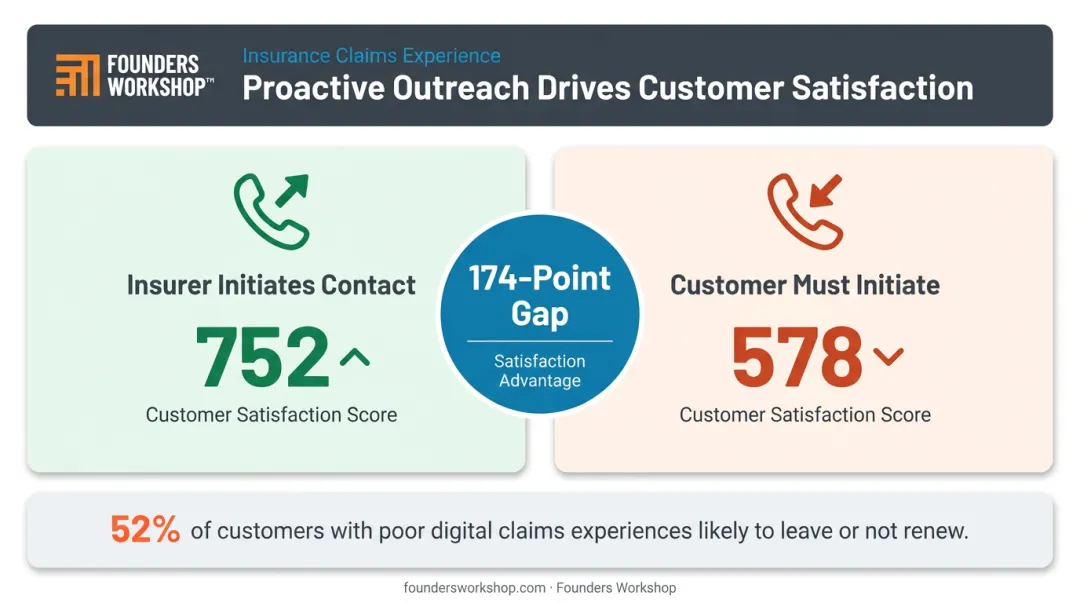 FOUNDERS
WORKSHOP™

Insurance Claims Experience

Proactive Outreach Drives Customer Satisfaction

Insurer Initiates Contact

752

Customer Satisfaction Score

174-Point Gap

Satisfaction Advantage

Customer Must Initiate

578

Customer Satisfaction Score

52% of customers with poor digital claims experiences likely to leave or not renew.

foundersworkshop.com · Founders Workshop